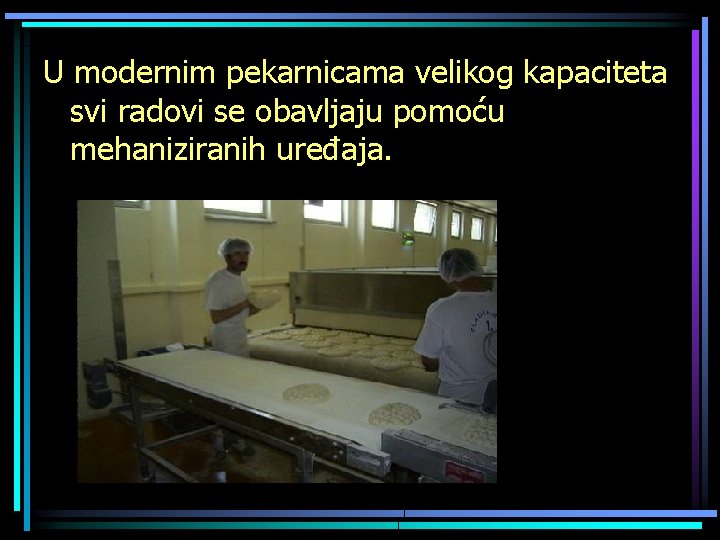 U modernim pekarnicama velikog kapaciteta svi radovi se obavljaju pomoću mehaniziranih uređaja.